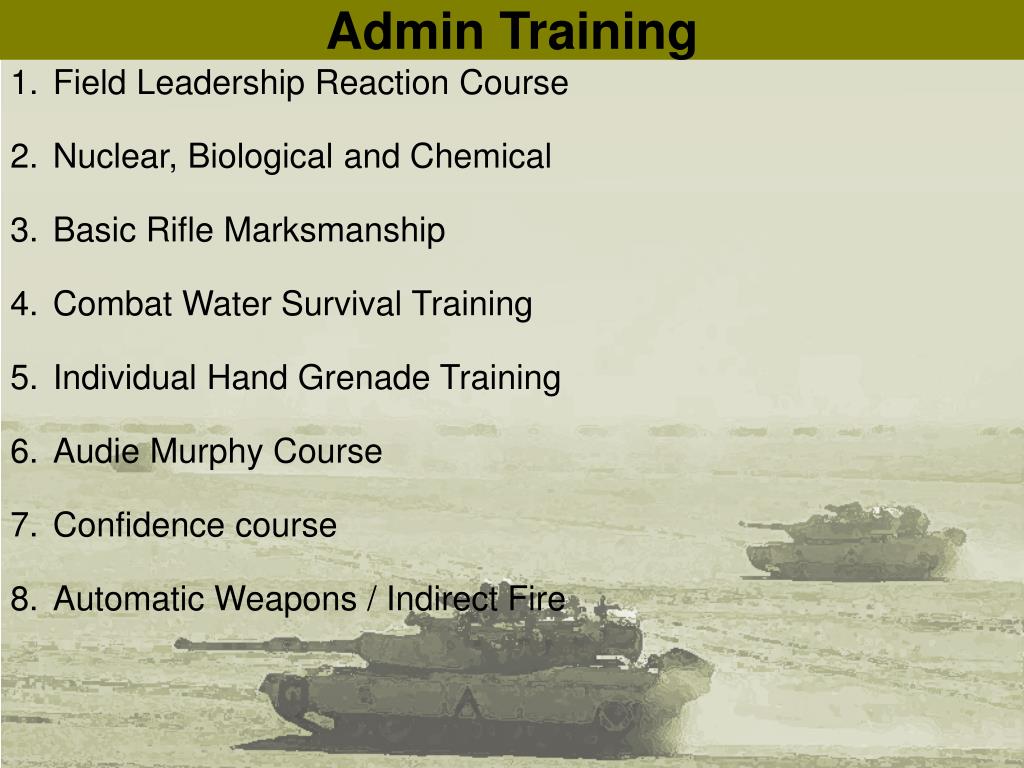 Admin Training

1. Field Leadership Reaction Course
2. Nuclear, Biological and Chemical
3. Basic Rifle Marksmanship
4. Combat Water Survival Training
5. Individual Hand Grenade Training
6. Audie Murphy Course
7. Confidence course
8. Automatic Weapons / Indirect Fire